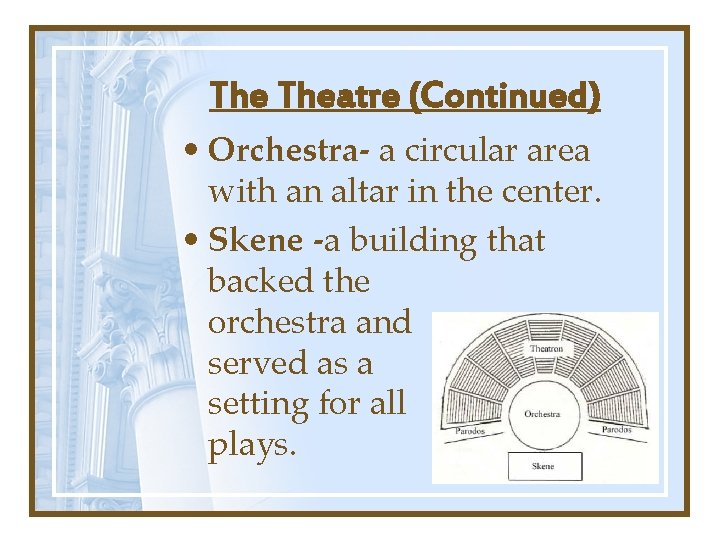 The Theatre (Continued)

• Orchestra- a circular area with an altar in the center.

• Skene -a building that backed the orchestra and served as a setting for all plays.

Theatron

Orchestra

Parodos

Parodos

Skene